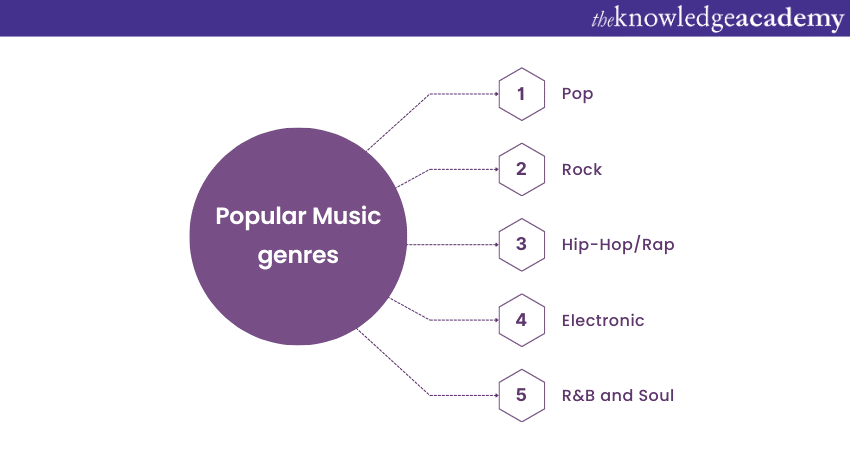 theknowledgeacademy

Popular Music genres

1 Pop

2 Rock

3 Hip-Hop/Rap

4 Electronic

5 R&B and Soul